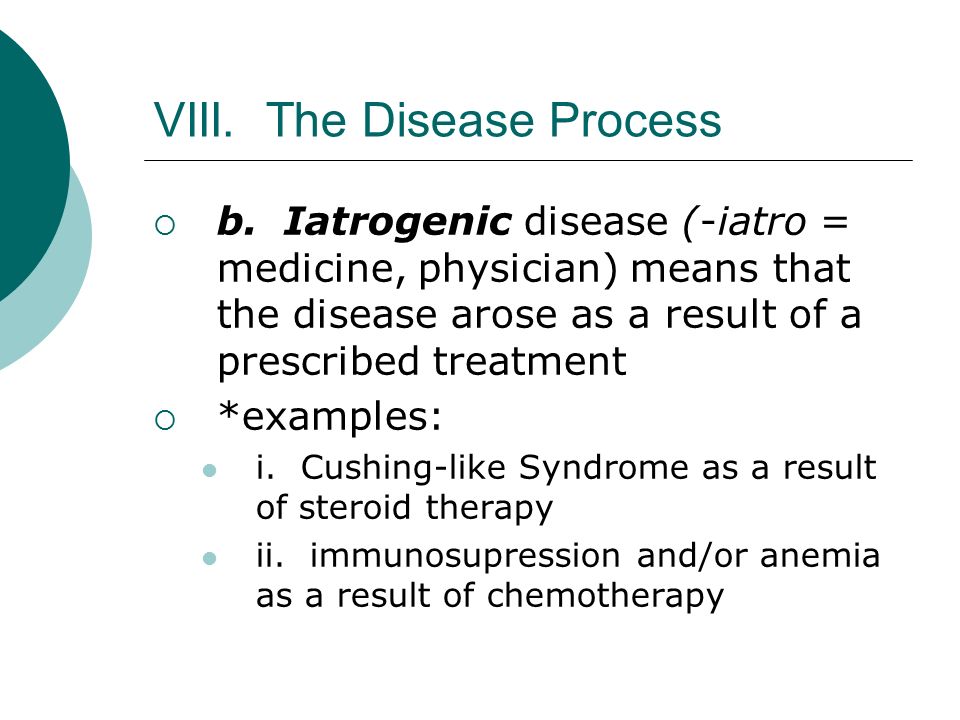 VIII. The Disease Process

b. Iatrogenic disease (-iatro = medicine, physician) means that the disease arose as a result of a prescribed treatment

*examples:

i. Cushing-like Syndrome as a result of steroid therapy

ii. immunosupression and/or anemia as a result of chemotherapy